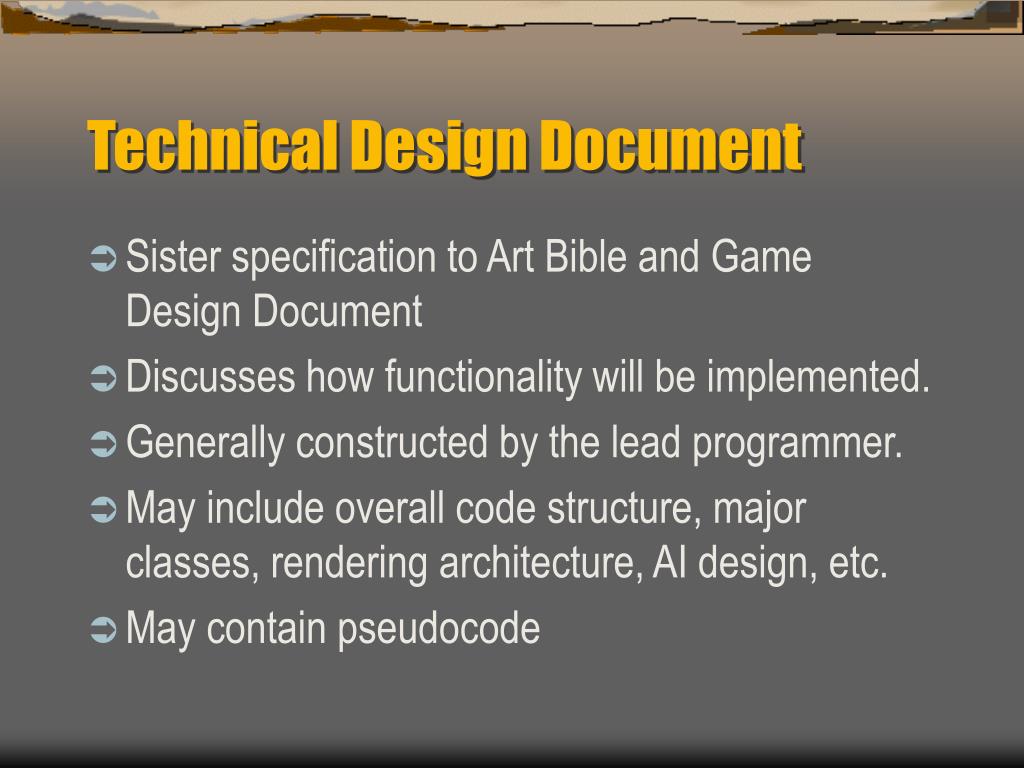 Technical Design Document

➲ Sister specification to Art Bible and Game Design Document
➲ Discusses how functionality will be implemented.
➲ Generally constructed by the lead programmer.
➲ May include overall code structure, major classes, rendering architecture, AI design, etc.
➲ May contain pseudocode